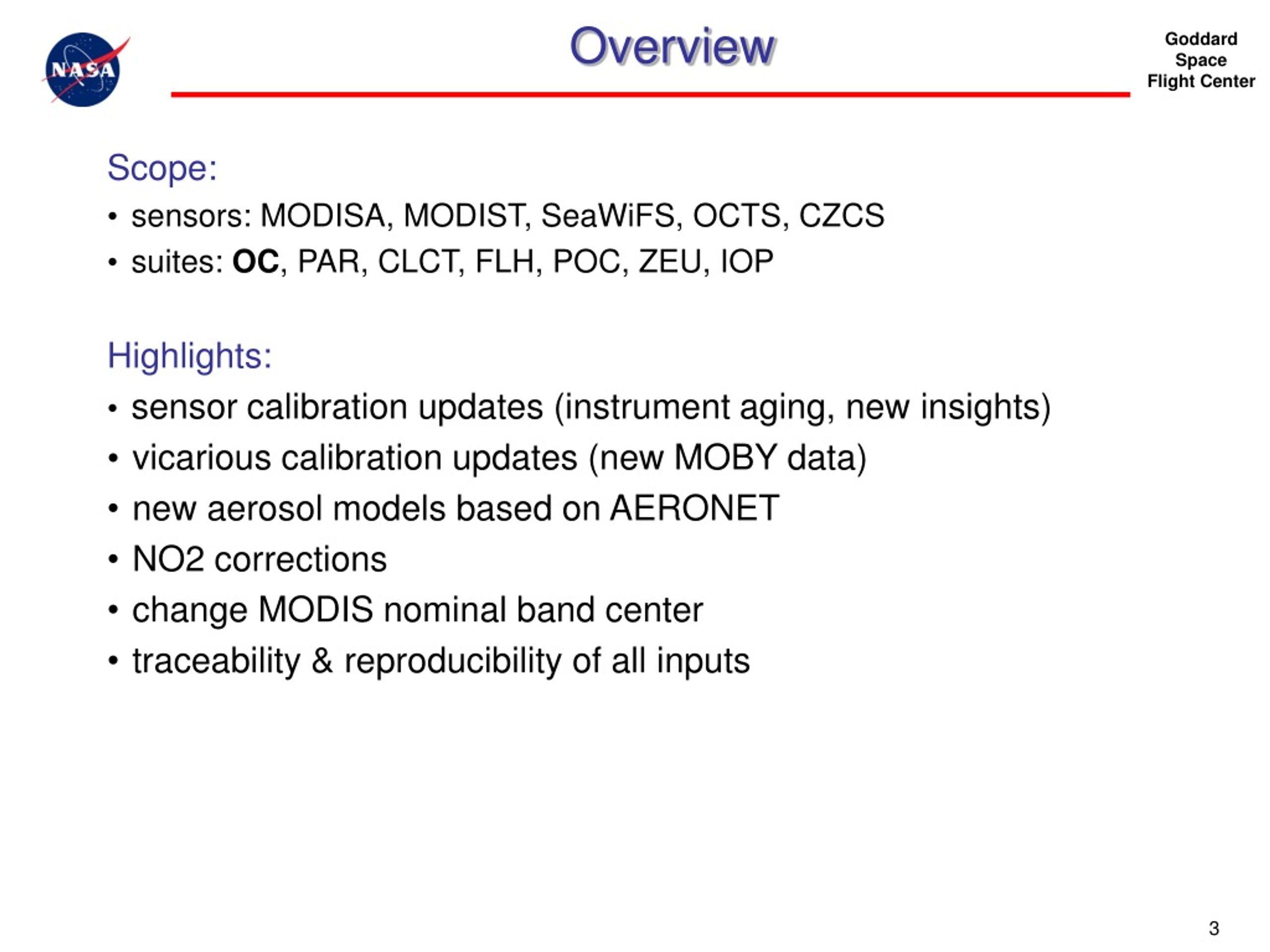 NASA

Overview

Goddard Space Flight Center

Scope:
• sensors: MODISA, MODIST, SeaWiFS, OCTS, CZCS
• suites: OC, PAR, CLCT, FLH, POC, ZEU, IOP

Highlights:
• sensor calibration updates (instrument aging, new insights)
• vicarious calibration updates (new MOBY data)
• new aerosol models based on AERONET
• NO2 corrections
• change MODIS nominal band center
• traceability & reproducibility of all inputs

3